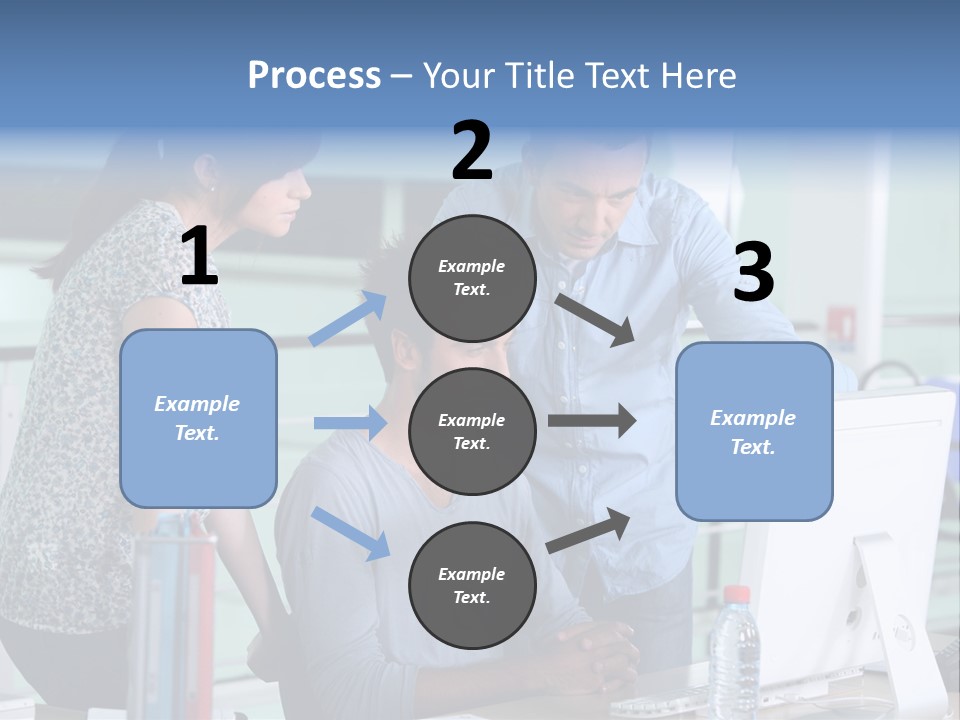 Process – Your Title Text Here

1

Example Text.

2

Example Text.

Example Text.

Example Text.

3

Example Text.